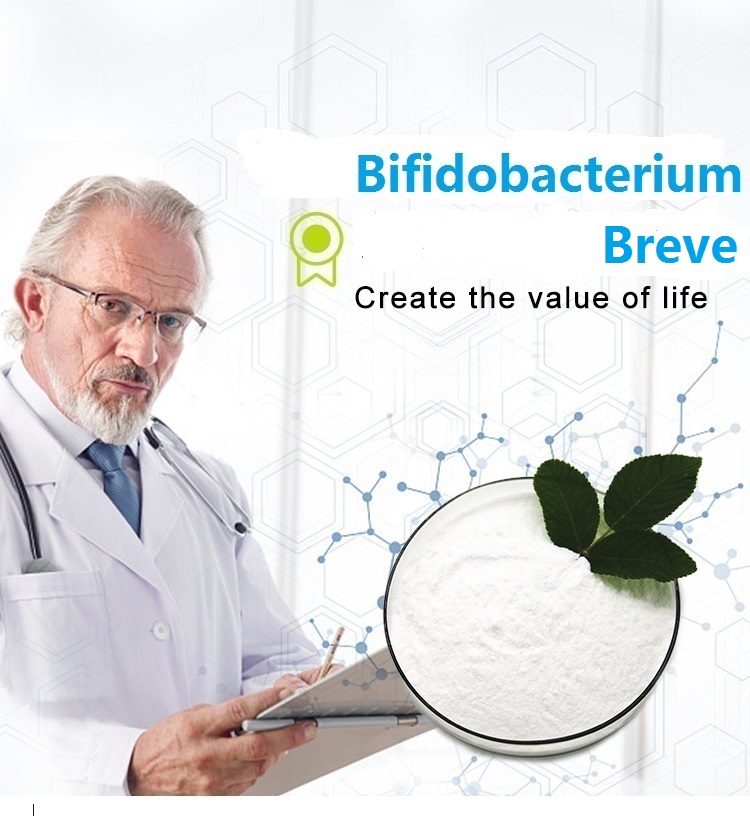 Bifidobacterium Breve

Create the value of life